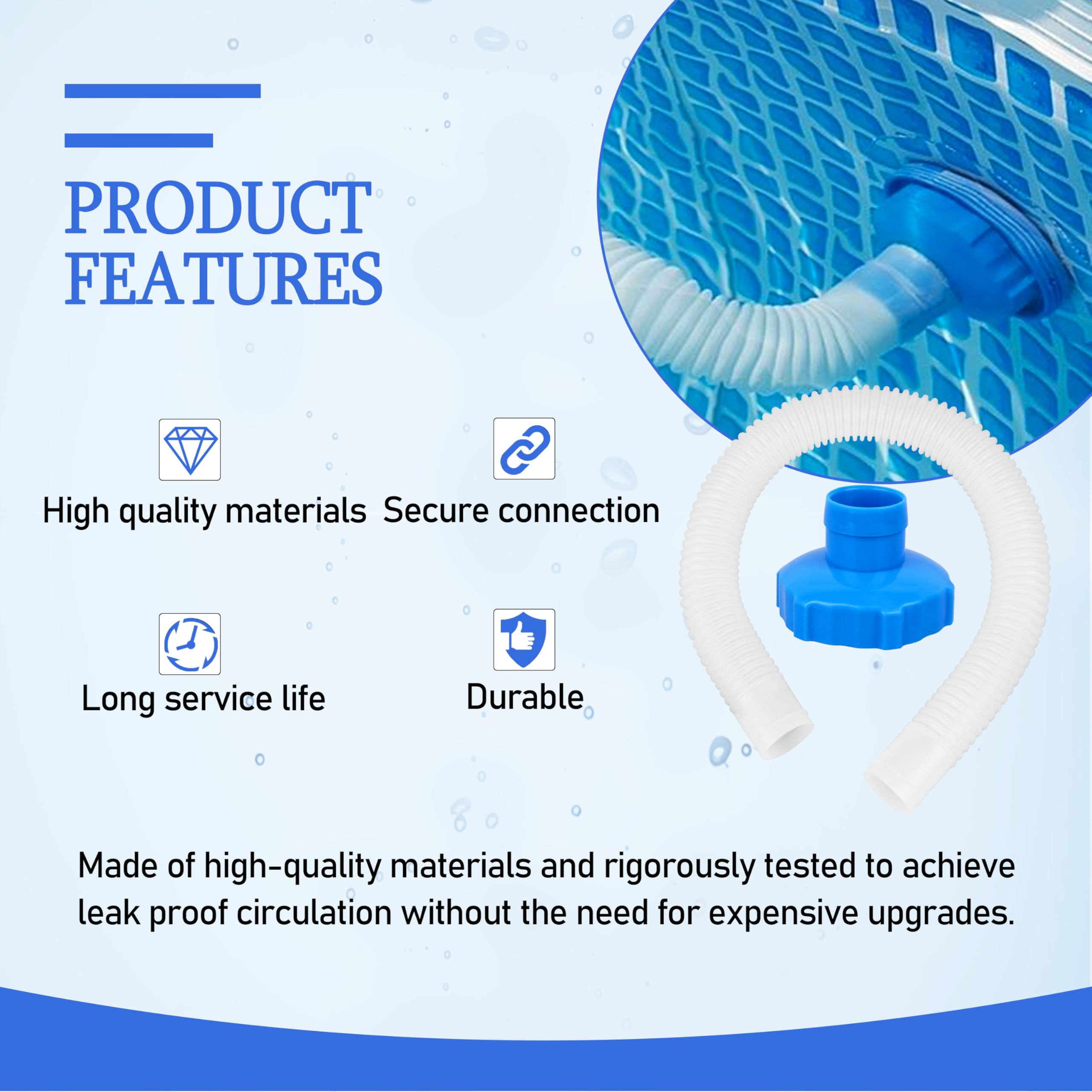 PRODUCT FEATURES

High quality materials

Secure connection

Long service life

Durable

Made of high-quality materials and rigorously tested to achieve leak proof circulation without the need for expensive upgrades.